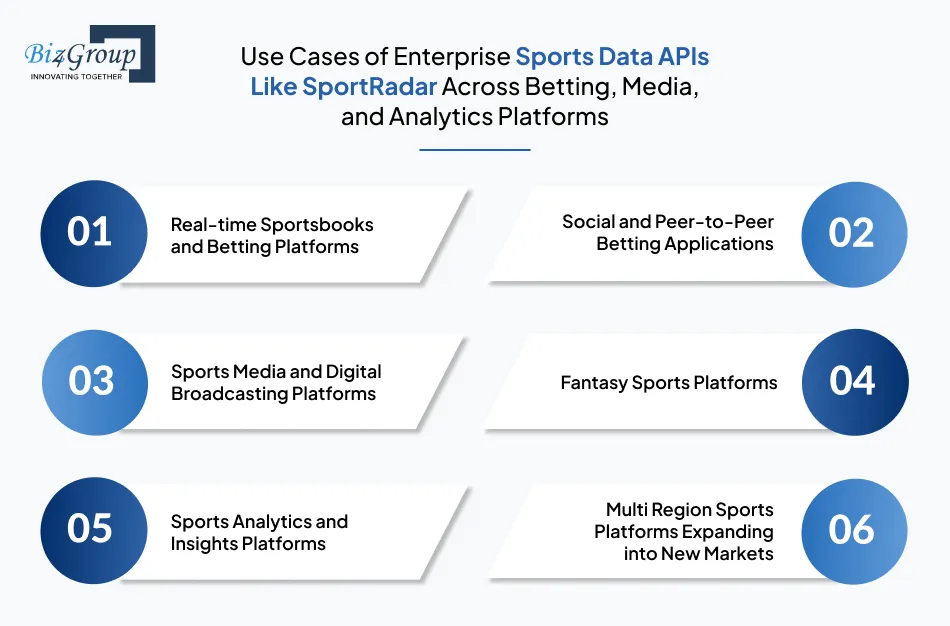 Biz4Group
INNOVATING TOGETHER

Use Cases of Enterprise Sports Data APIs Like SportRadar Across Betting, Media, and Analytics Platforms

01 Real-time Sportsbooks and Betting Platforms

Social and Peer-to-Peer Betting Applications 02

03 Sports Media and Digital Broadcasting Platforms

Fantasy Sports Platforms 04

05 Sports Analytics and Insights Platforms

Multi Region Sports Platforms Expanding into New Markets 06